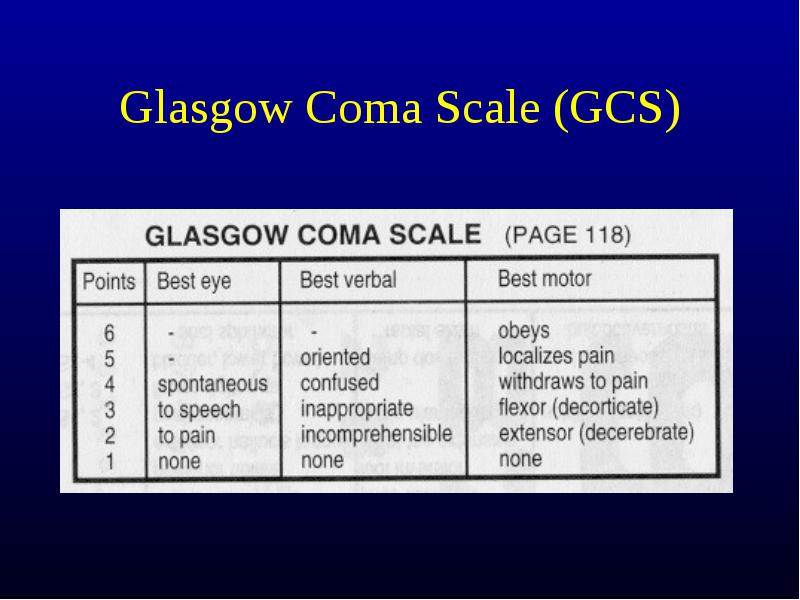 Glasgow Coma Scale (GCS)

GLASGOW COMA SCALE (PAGE 118)

| Points | Best eye | Best verbal | Best motor |
|---|---|---|---|
| 6 | - | - | obeys |
| 5 | - | oriented | localizes pain |
| 4 | spontaneous | confused | withdraws to pain |
| 3 | to speech | inappropriate | flexor (decorticate) |
| 2 | to pain | incomprehensible | extensor (decerebrate) |
| 1 | none | none | none |